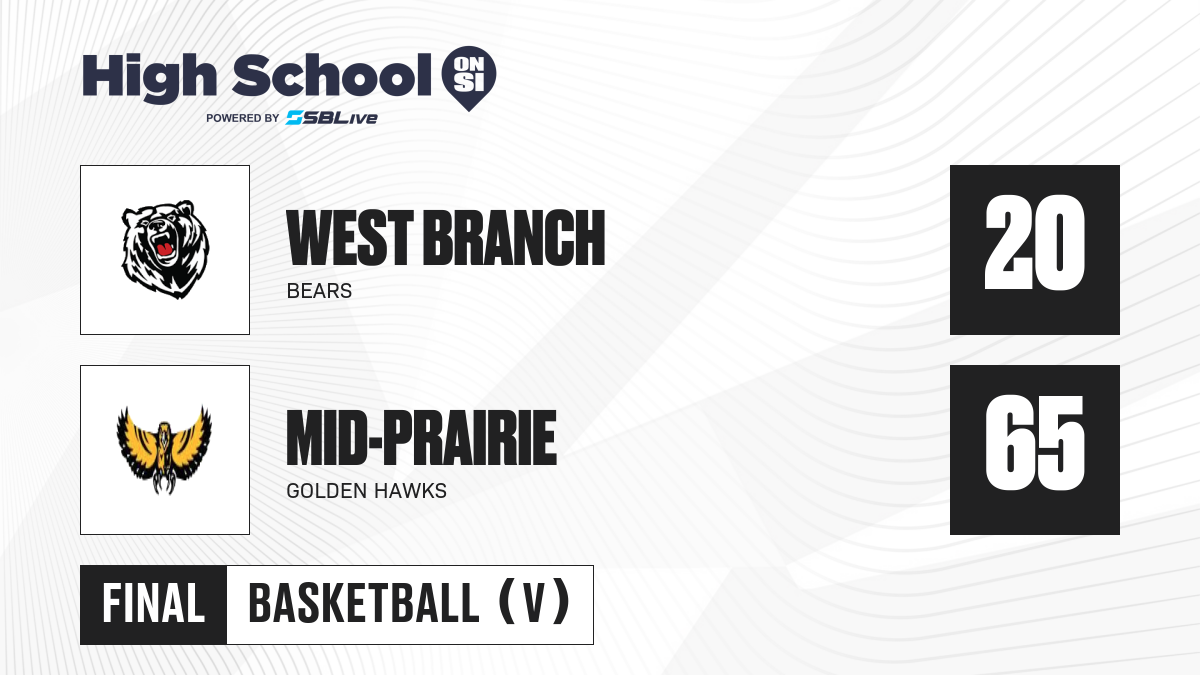 High School ON SI
POWERED BY SBLive

WEST BRANCH
BEARS
20

MID-PRAIRIE
GOLDEN HAWKS
65

FINAL
BASKETBALL (V)